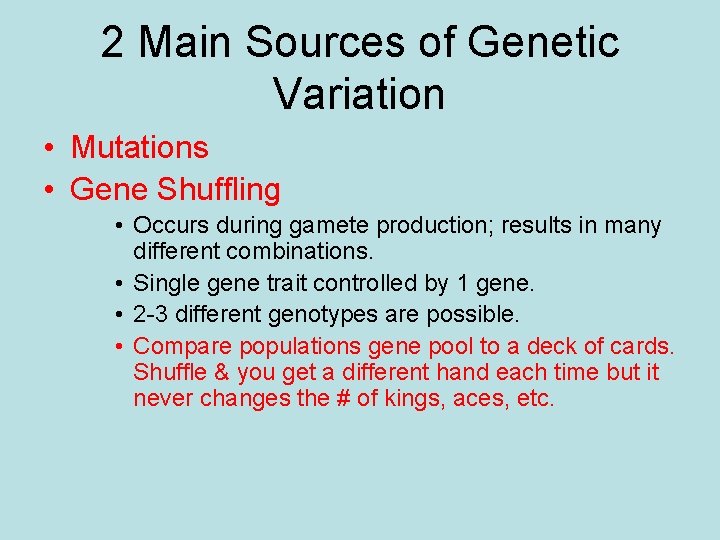 2 Main Sources of Genetic Variation

• Mutations
• Gene Shuffling
  • Occurs during gamete production; results in many different combinations.
  • Single gene trait controlled by 1 gene.
  • 2-3 different genotypes are possible.
  • Compare populations gene pool to a deck of cards. Shuffle & you get a different hand each time but it never changes the # of kings, aces, etc.